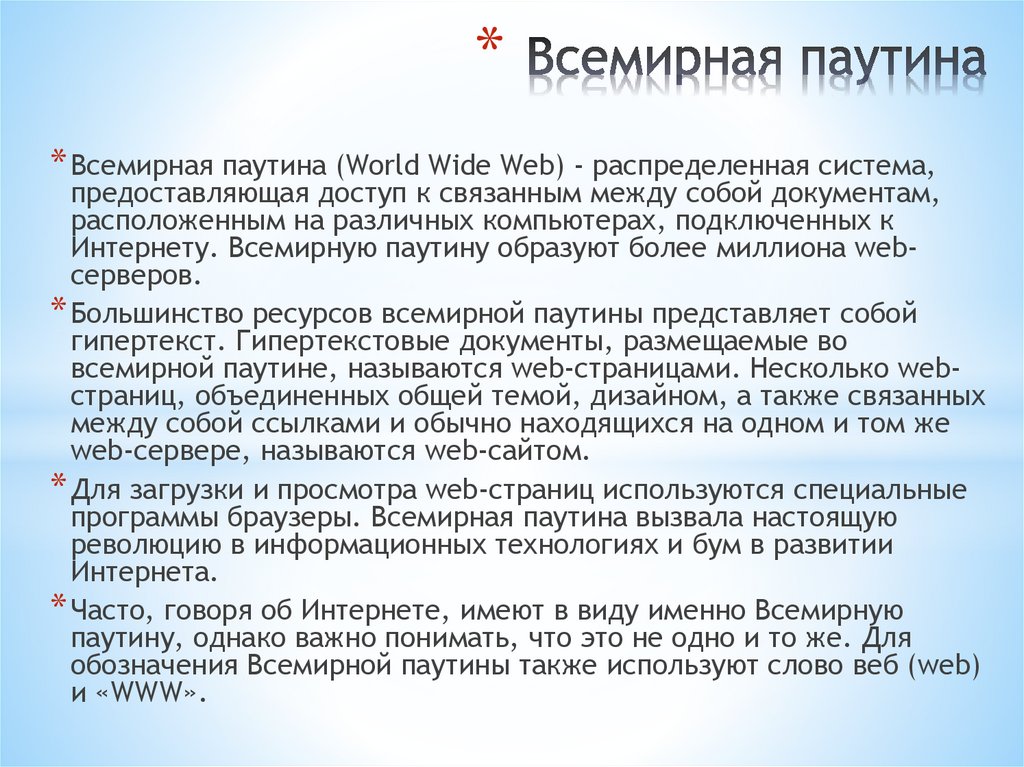 * Всемирная паутина

* Всемирная паутина (World Wide Web) - распределенная система, предоставляющая доступ к связанным между собой документам, расположенным на различных компьютерах, подключенных к Интернету. Всемирную паутину образуют более миллиона web-серверов.

* Большинство ресурсов всемирной паутины представляет собой гипертекст. Гипертекстовые документы, размещаемые во всемирной паутине, называются web-страницами. Несколько web-страниц, объединенных общей темой, дизайном, а также связанных между собой ссылками и обычно находящихся на одном и том же web-сервере, называются web-сайтом.

* Для загрузки и просмотра web-страниц используются специальные программы браузеры. Всемирная паутина вызвала настоящую революцию в информационных технологиях и бум в развитии Интернета.

* Часто, говоря об Интернете, имеют в виду именно Всемирную паутину, однако важно понимать, что это не одно и то же. Для обозначения Всемирной паутины также используют слово веб (web) и «WWW».